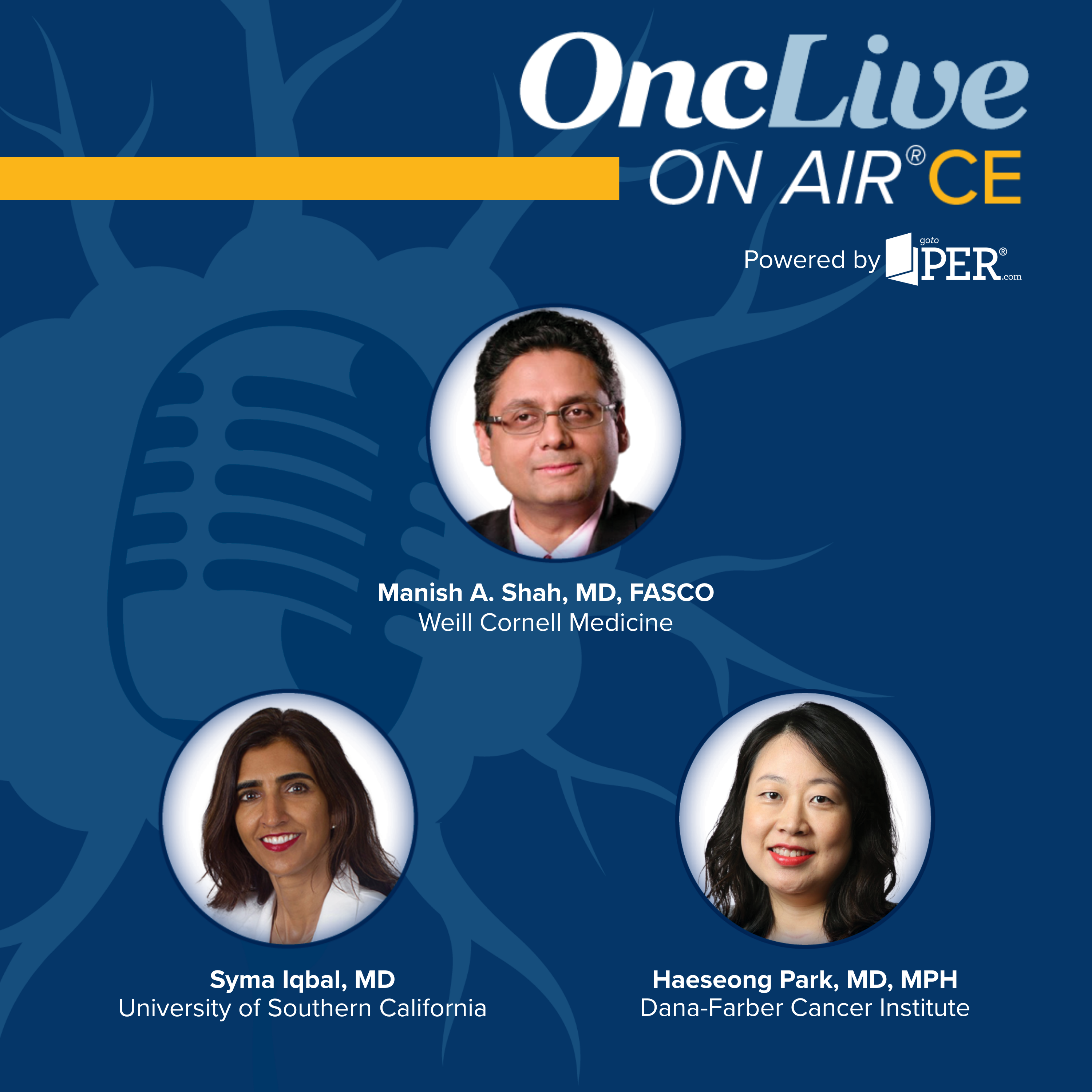 OncLive
ON AIR® CE

Powered by goto PER®.com

Manish A. Shah, MD, FASCO
Weill Cornell Medicine

Syma Iqbal, MD
University of Southern California

Haeseong Park, MD, MPH
Dana-Farber Cancer Institute